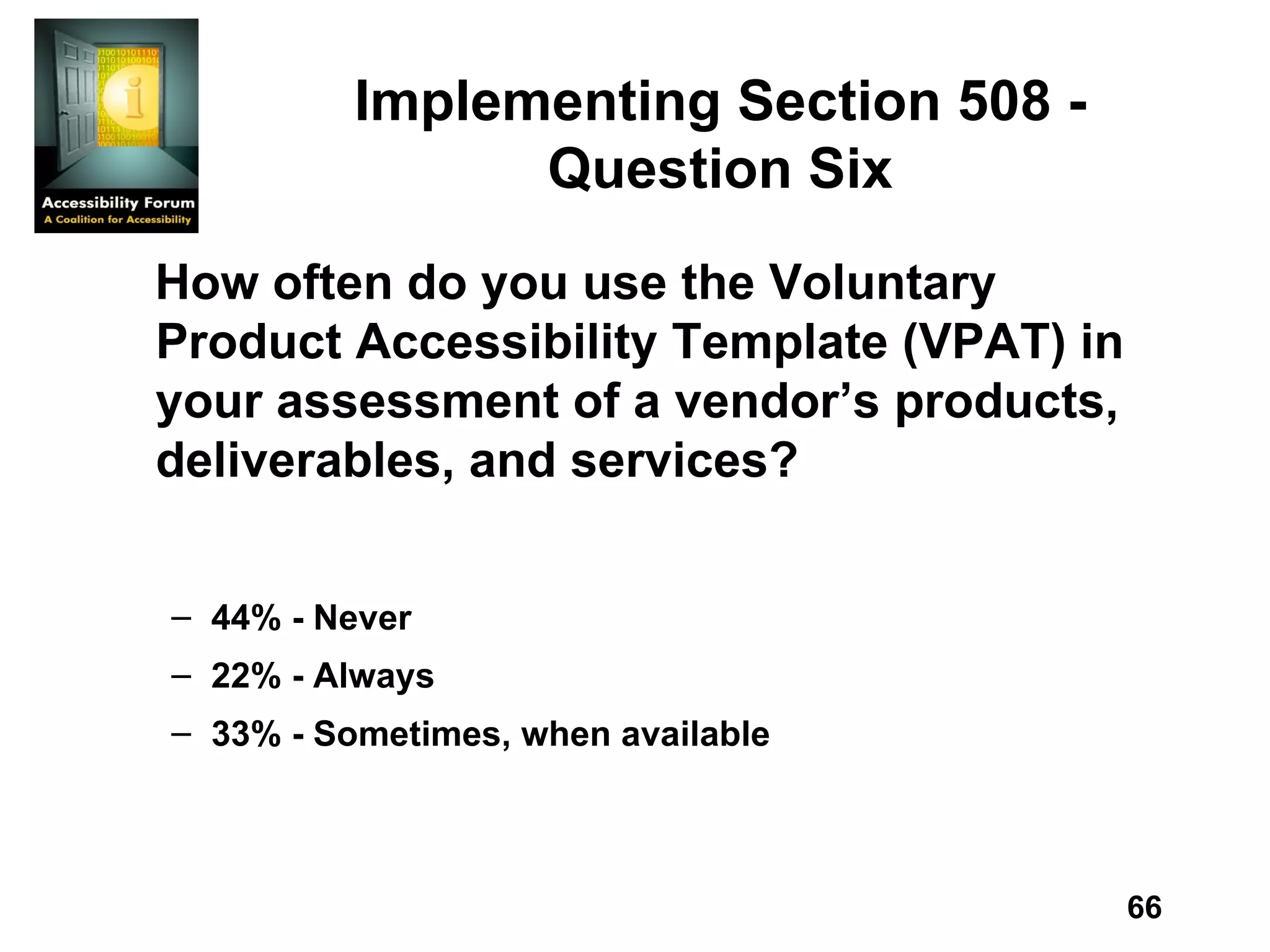 Accessibility Forum
A Coalition for Accessibility

Implementing Section 508 - Question Six

How often do you use the Voluntary Product Accessibility Template (VPAT) in your assessment of a vendor’s products, deliverables, and services?

– 44% - Never
– 22% - Always
– 33% - Sometimes, when available

66